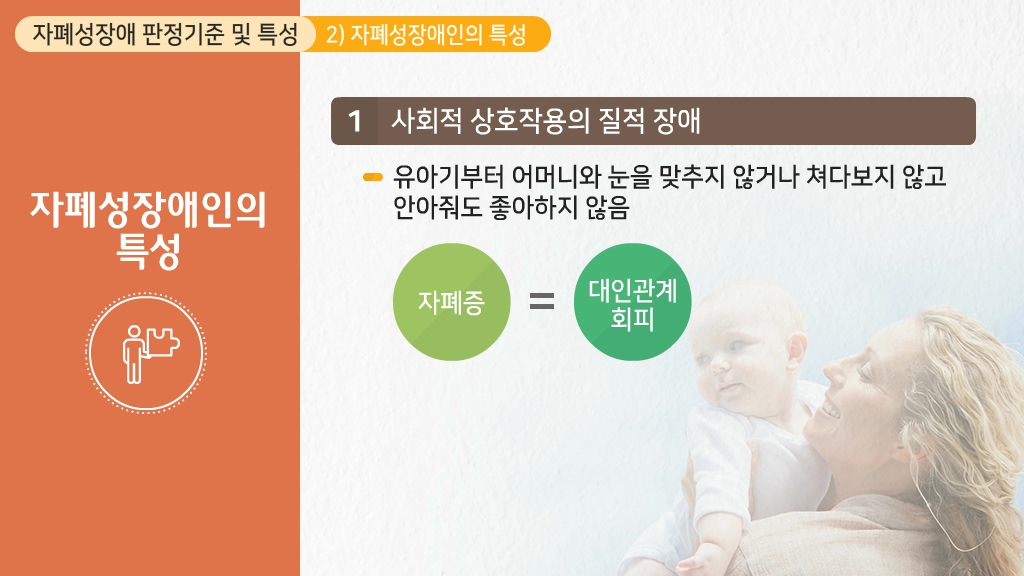 자폐성장애 판정기준 및 특성
2) 자폐성장애인의 특성

자폐성장애인의 특성

1 사회적 상호작용의 질적 장애

유아기부터 어머니와 눈을 맞추지 않거나 쳐다보지 않고 안아줘도 좋아하지 않음

자폐증 = 대인관계 회피